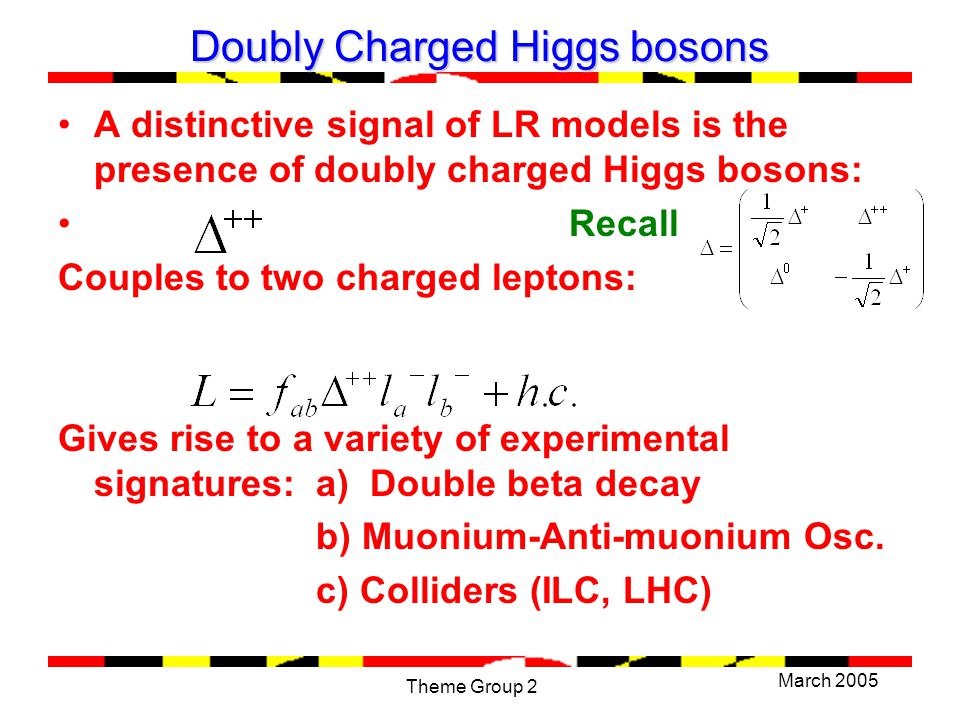 Doubly Charged Higgs bosons

• A distinctive signal of LR models is the presence of doubly charged Higgs bosons:

• $\Delta^{++}$ Recall $\Delta = \begin{pmatrix} \frac{1}{\sqrt{2}}\Delta^{+} & \Delta^{++} \\ \Delta^{0} & -\frac{1}{\sqrt{2}}\Delta^{+} \end{pmatrix}$

Couples to two charged leptons:

$L = f_{ab}\Delta^{++} l_a^{-} l_b^{-} + h.c.$

Gives rise to a variety of experimental signatures: a) Double beta decay

b) Muonium-Anti-muonium Osc.

c) Colliders (ILC, LHC)

Theme Group 2

March 2005